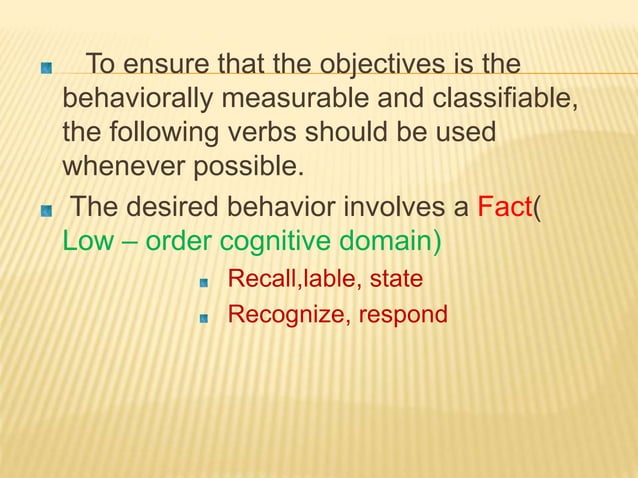 To ensure that the objectives is the behaviorally measurable and classifiable, the following verbs should be used whenever possible.

The desired behavior involves a Fact( Low – order cognitive domain)

Recall,lable, state

Recognize, respond